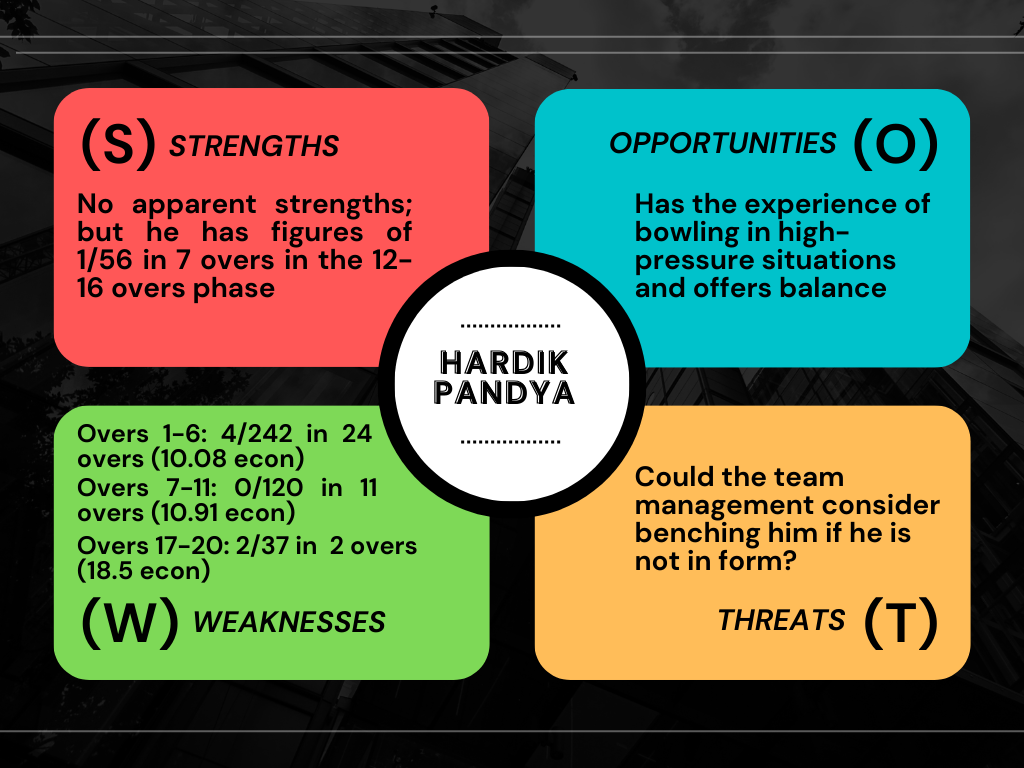 (S) STRENGTHS

No apparent strengths; but he has figures of 1/56 in 7 overs in the 12-16 overs phase

OPPORTUNITIES (O)

Has the experience of bowling in high-pressure situations and offers balance

HARDIK PANDYA

Overs 1-6: 4/242 in 24 overs (10.08 econ)
Overs 7-11: 0/120 in 11 overs (10.91 econ)
Overs 17-20: 2/37 in 2 overs (18.5 econ)

(W) WEAKNESSES

Could the team management consider benching him if he is not in form?

THREATS (T)